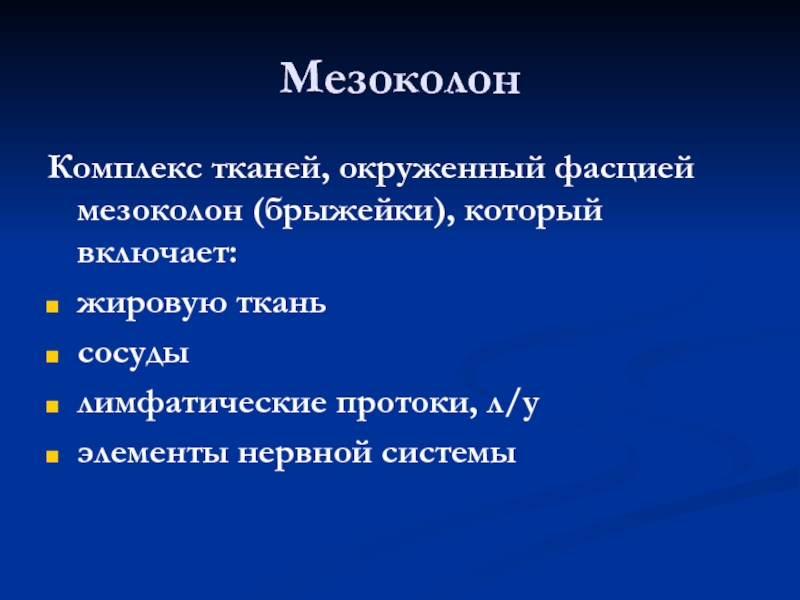 Мезоколон

Комплекс тканей, окруженный фасцией мезоколон (брыжейки), который включает:

- жировую ткань
- сосуды
- лимфатические протоки, л/у
- элементы нервной системы